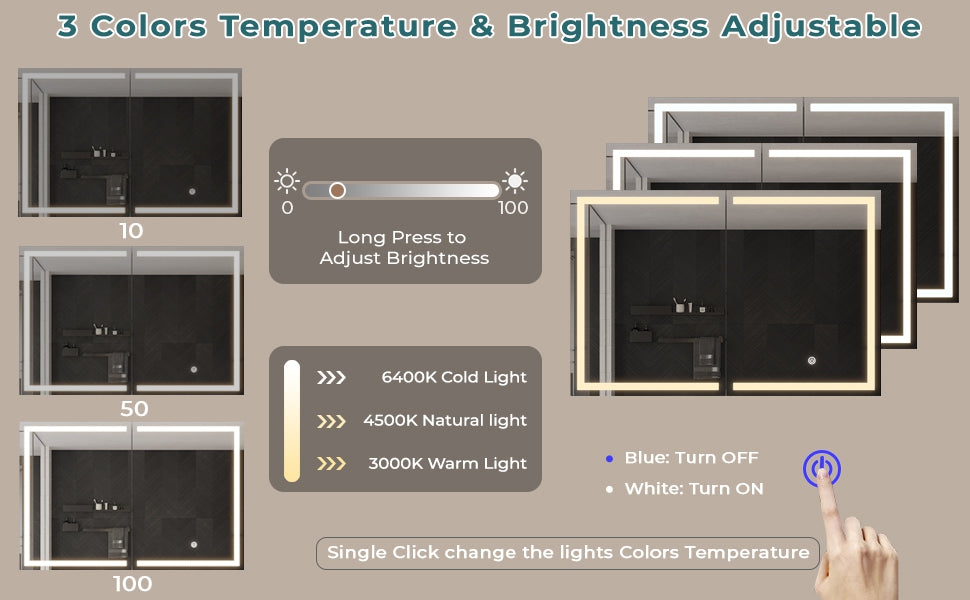 3 Colors Temperature & Brightness Adjustable

10

50

100

0

100

Long Press to Adjust Brightness

6400K Cold Light

4500K Natural light

3000K Warm Light

Blue: Turn OFF

White: Turn ON

Single Click change the lights Colors Temperature